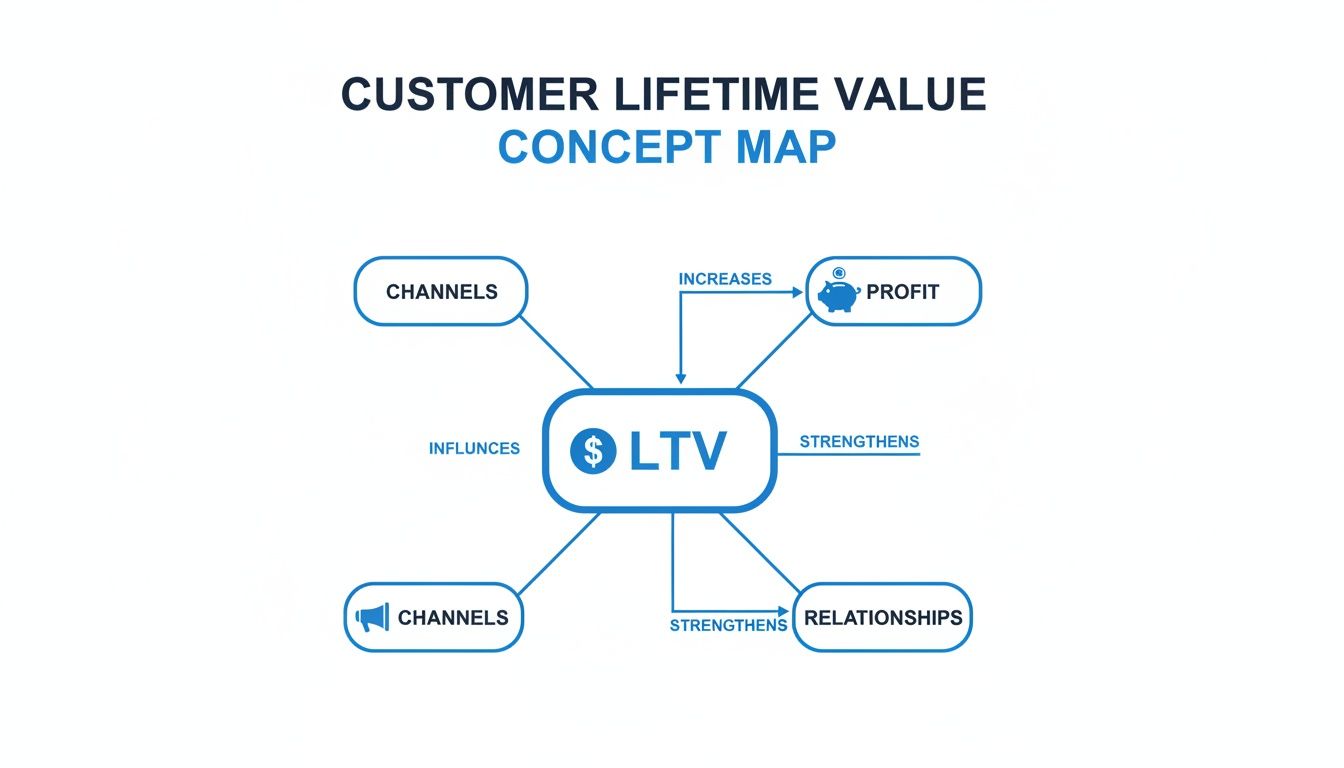 CUSTOMER LIFETIME VALUE
CONCEPT MAP

CHANNELS

INCREASES

PROFIT

INFLUNCES

$ LTV

STRENGTHENS

CHANNELS

STRENGTHENS

RELATIONSHIPS